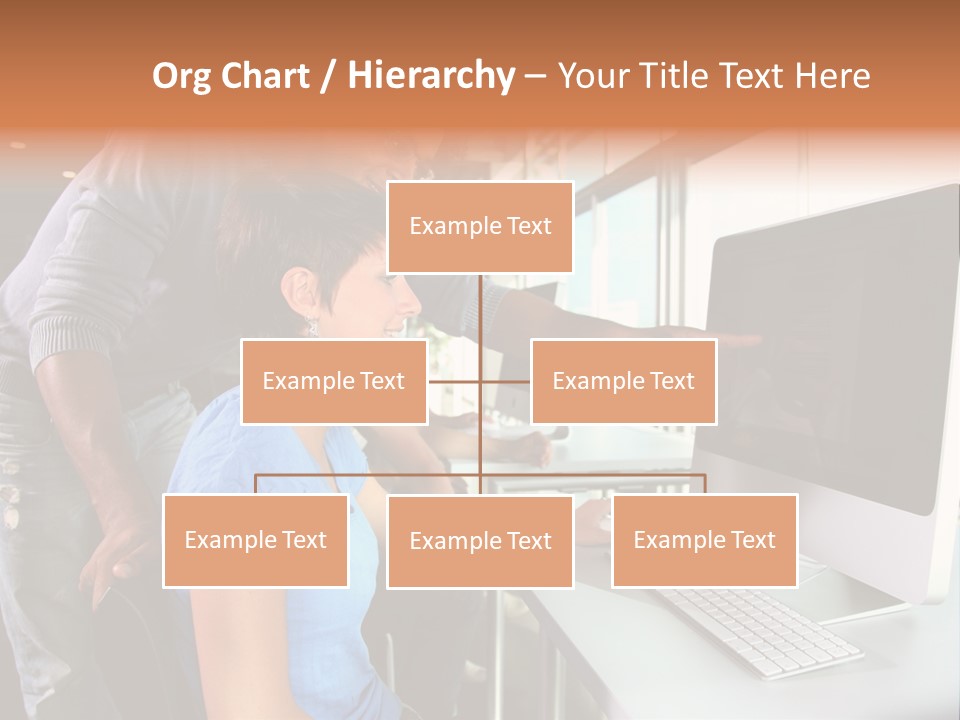 Org Chart / Hierarchy – Your Title Text Here

Example Text

Example Text

Example Text

Example Text

Example Text

Example Text